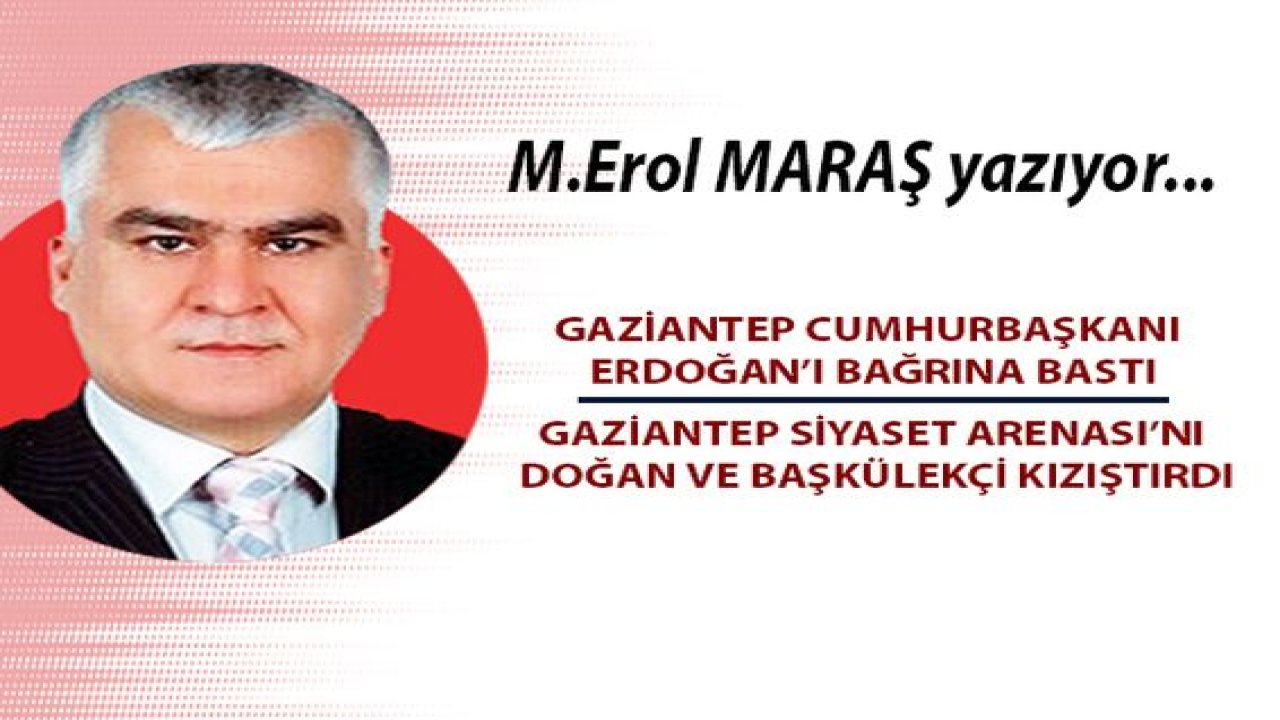 M.Erol MARAŞ yazıyor...

GAZİANTEP CUMHURBAŞKANI ERDOĞAN'I BAĞRINA BASTI

GAZİANTEP SİYASET ARENASI'NI DOĞAN VE BAŞKÜLEKÇİ KIZIŞTIRDI